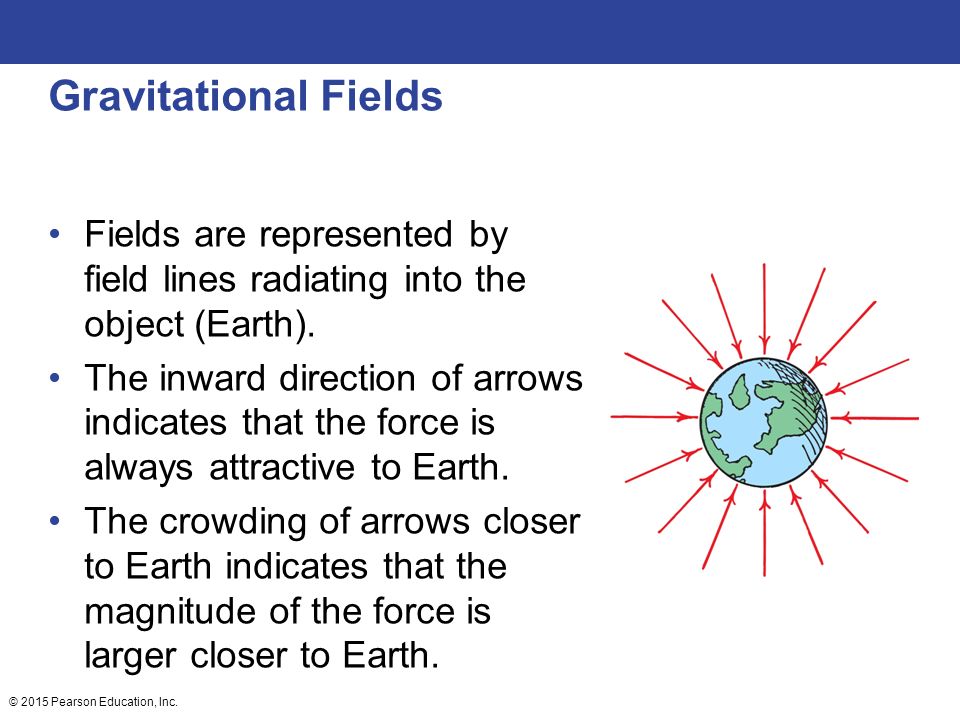 Gravitational Fields

• Fields are represented by field lines radiating into the object (Earth).

• The inward direction of arrows indicates that the force is always attractive to Earth.

• The crowding of arrows closer to Earth indicates that the magnitude of the force is larger closer to Earth.

© 2015 Pearson Education, Inc.